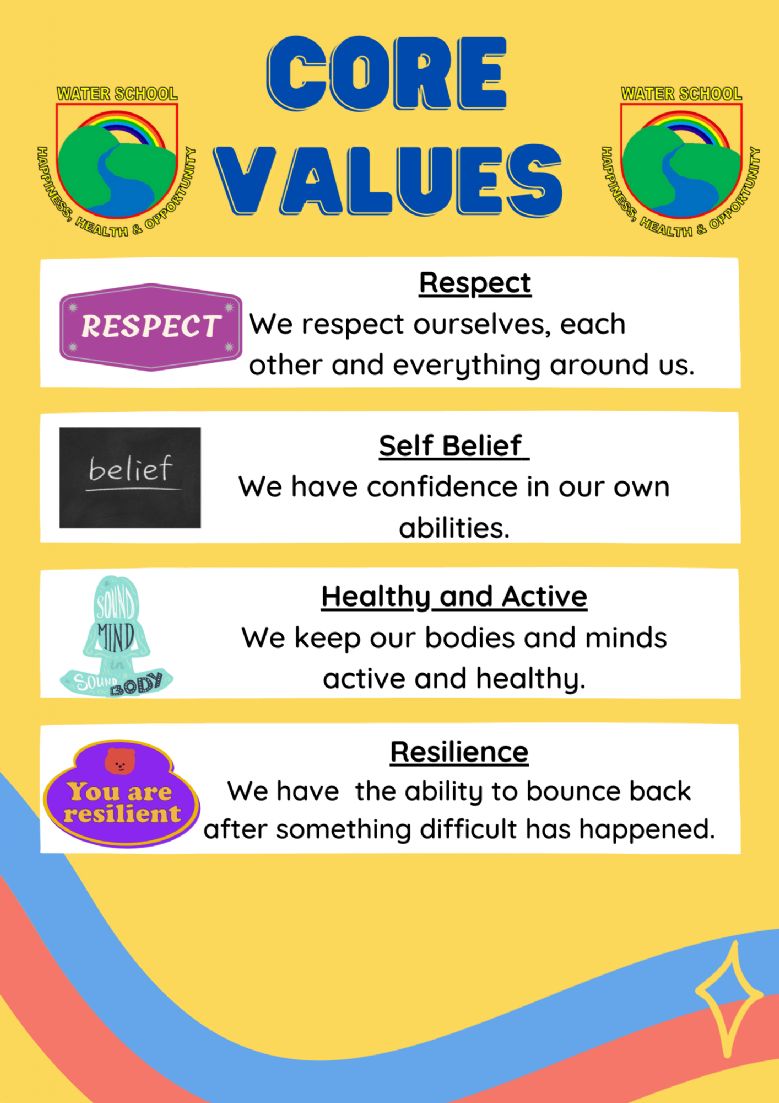 WATER SCHOOL
HAPPINESS, HEALTH & OPPORTUNITY

CORE VALUES

WATER SCHOOL
HAPPINESS, HEALTH & OPPORTUNITY

RESPECT

Respect
We respect ourselves, each other and everything around us.

belief

Self Belief
We have confidence in our own abilities.

SOUND MIND in SOUND BODY

Healthy and Active
We keep our bodies and minds active and healthy.

You are resilient

Resilience
We have the ability to bounce back after something difficult has happened.